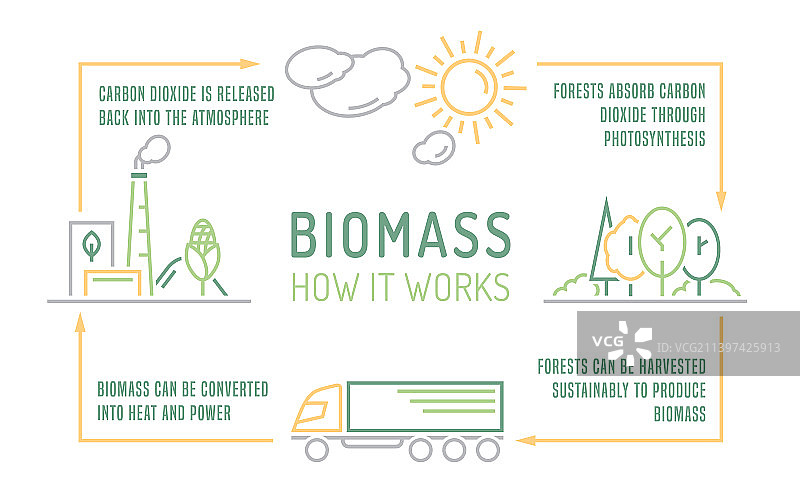 CARBON DIOXIDE IS RELEASED BACK INTO THE ATMOSPHERE

FORESTS ABSORB CARBON DIOXIDE THROUGH PHOTOSYNTHESIS

BIOMASS
HOW IT WORKS

VCG
ID: VCG211397425913

BIOMASS CAN BE CONVERTED INTO HEAT AND POWER

FORESTS CAN BE HARVESTED SUSTAINABLY TO PRODUCE BIOMASS